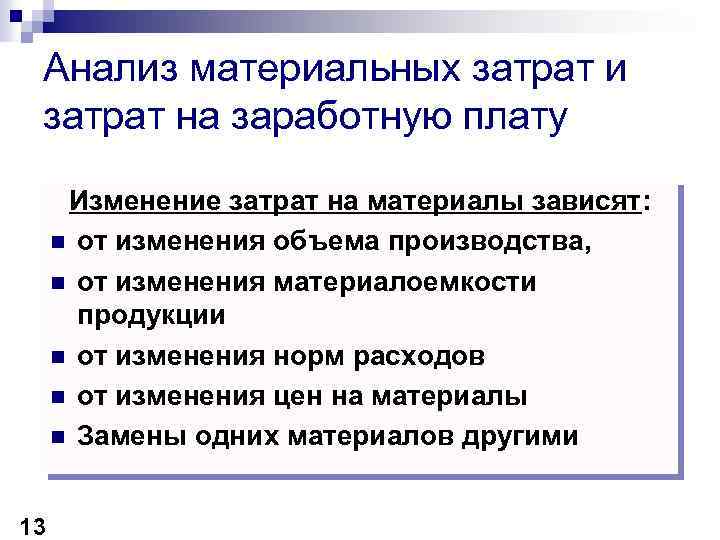 Анализ материальных затрат и затрат на заработную плату

Изменение затрат на материалы зависят:

- от изменения объема производства,
- от изменения материалоемкости продукции
- от изменения норм расходов
- от изменения цен на материалы
- Замены одних материалов другими

13